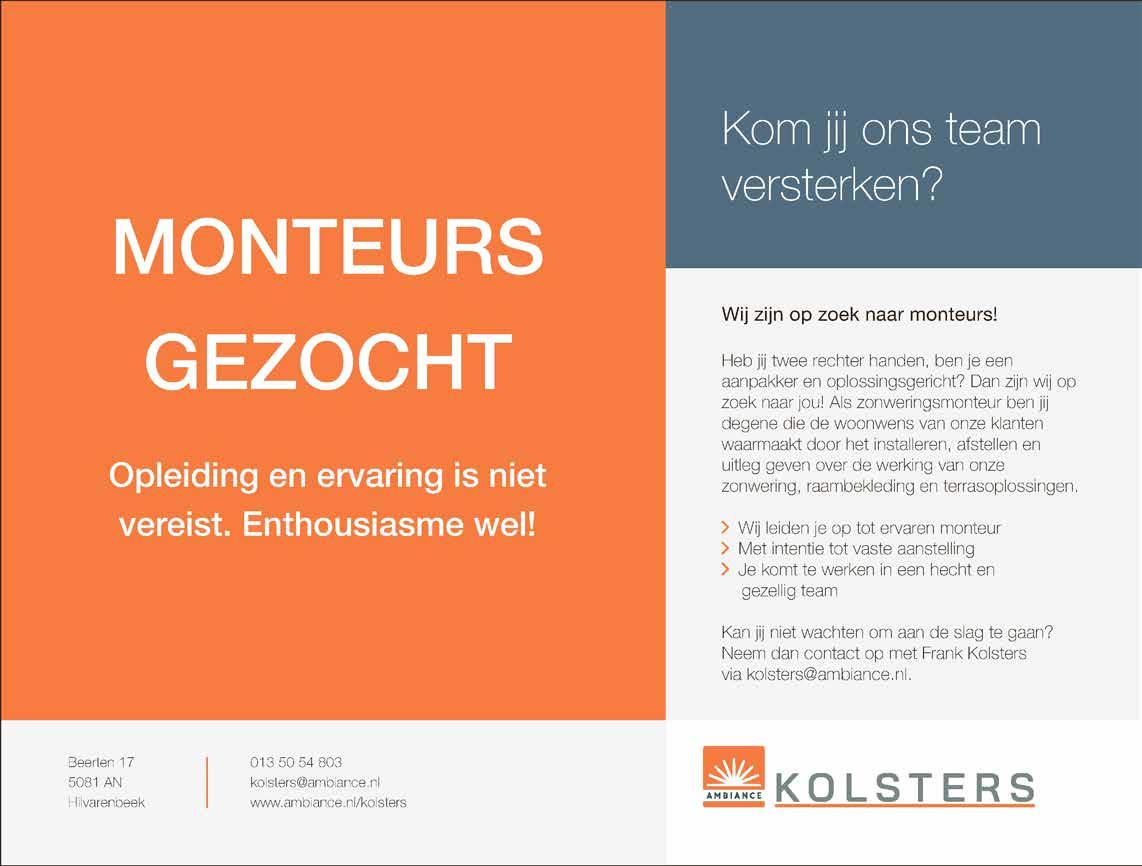 MONTEURS GEZOCHT

Opleiding en ervaring is niet vereist. Enthousiasme wel!

Kom jij ons team versterken?

Wij zijn op zoek naar monteurs!

Heb jij twee rechter handen, ben je een aanpakker en oplossingsgericht? Dan zijn wij op zoek naar jou! Als zonweringsmonteur ben jij degene die de woonwens van onze klanten waarmaakt door het installeren, afstellen en uitleg geven over de werking van onze zonwering, raambekleding en terrasoplossingen.

> Wij leiden je op tot ervaren monteur
> Met intentie tot vaste aanstelling
> Je komt te werken in een hecht en gezellig team

Kan jij niet wachten om aan de slag te gaan? Neem dan contact op met Frank Kolsters via kolsters@ambiance.nl.

Beerten 17
5081 AN
Hilvarenbeek

013 50 54 803
kolsters@ambiance.nl
www.ambiance.nl/kolsters

AMBIANCE KOLSTERS